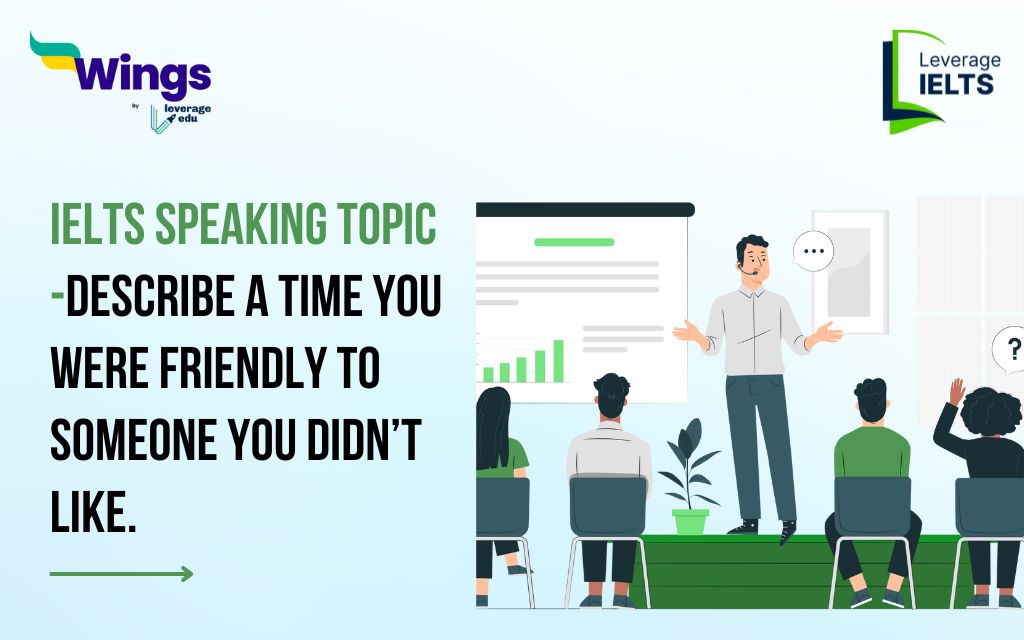 Wings
by leverage edu

Leverage IELTS

IELTS SPEAKING TOPIC -DESCRIBE A TIME YOU WERE FRIENDLY TO SOMEONE YOU DIDN'T LIKE.

...

?